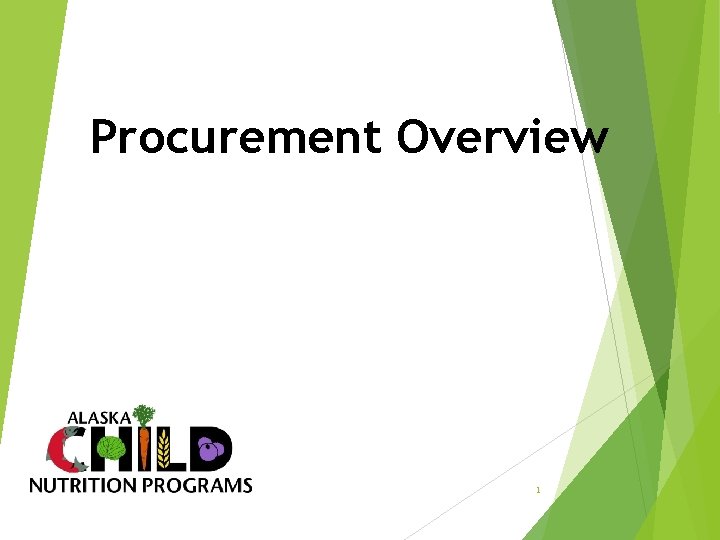 Procurement Overview

ALASKA CHILD NUTRITION PROGRAMS

1